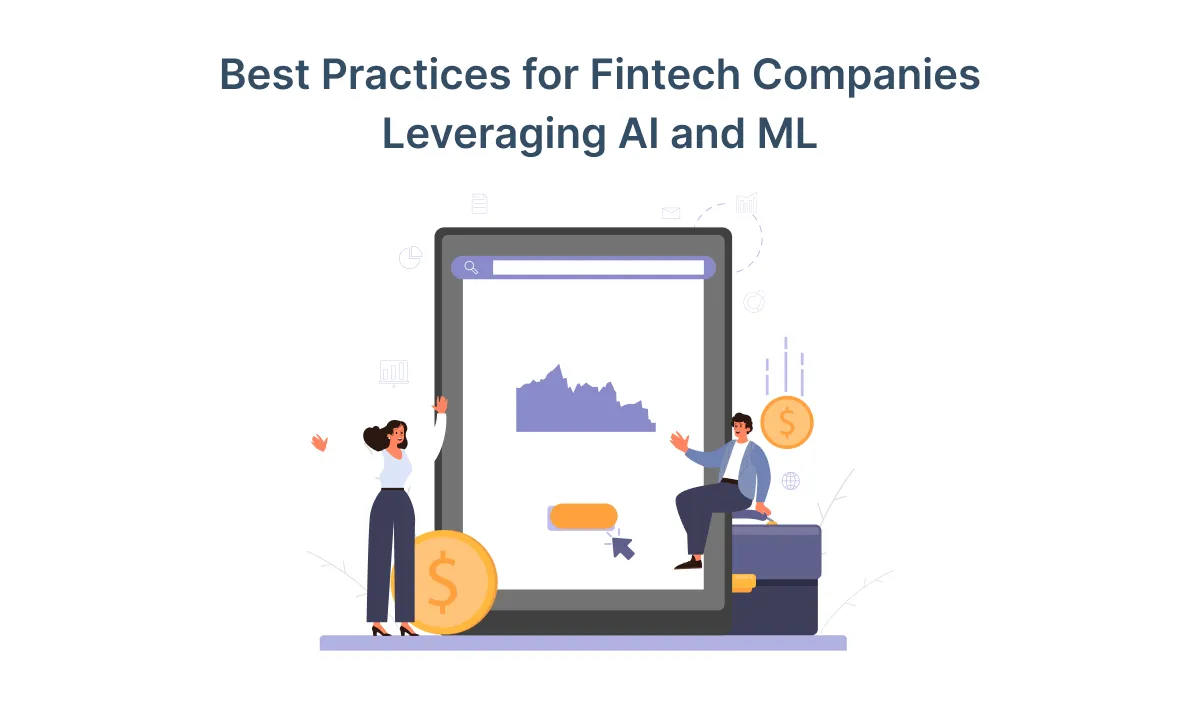 Best Practices for Fintech Companies Leveraging AI and ML

$

$